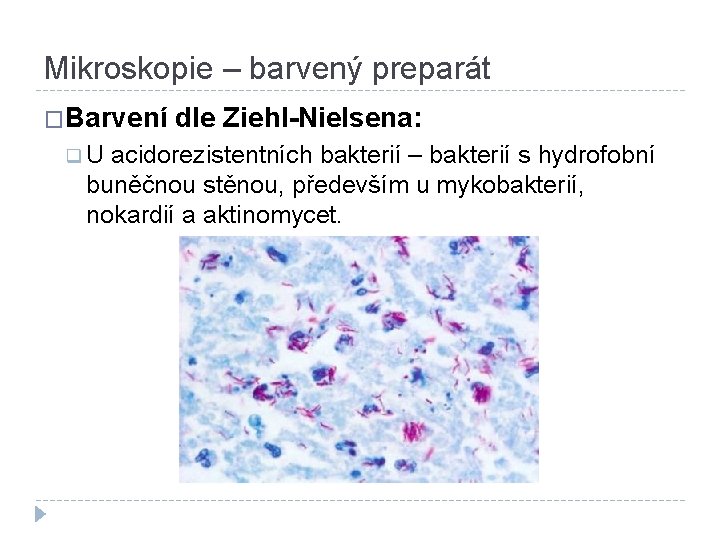 Mikroskopie – barvený preparát

Barvení dle Ziehl-Nielsena:

U acidorezistentních bakterií – bakterií s hydrofobní buněčnou stěnou, především u mykobakterií, nokardií a aktinomycet.